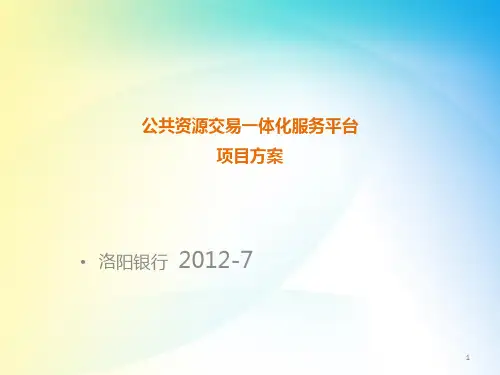 公共资源交易一体化服务平台
项目方案

• 洛阳银行 2012-7

1